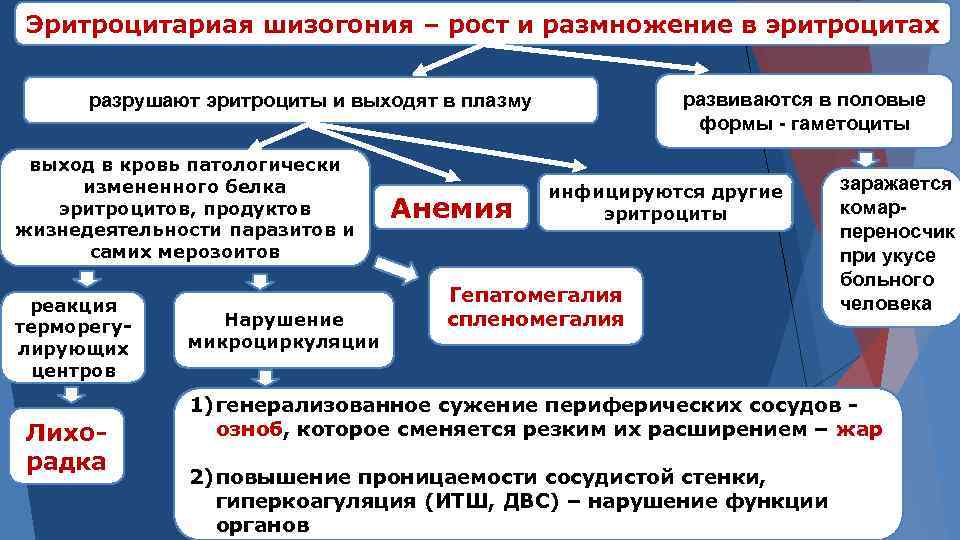 Эритроцитариая шизогония – рост и размножение в эритроцитах

разрушают эритроциты и выходят в плазму

развиваются в половые формы - гаметоциты

выход в кровь патологически измененного белка эритроцитов, продуктов жизнедеятельности паразитов и самих мерозоитов

Анемия

инфицируются другие эритроциты

заражается комар-переносчик при укусе больного человека

реакция терморегулирующих центров

Нарушение микроциркуляции

Гепатомегалия спленомегалия

Лихорадка

1) генерализованное сужение периферических сосудов - озноб, которое сменяется резким их расширением – жар

2) повышение проницаемости сосудистой стенки, гиперкоагуляция (ИТШ, ДВС) – нарушение функции органов